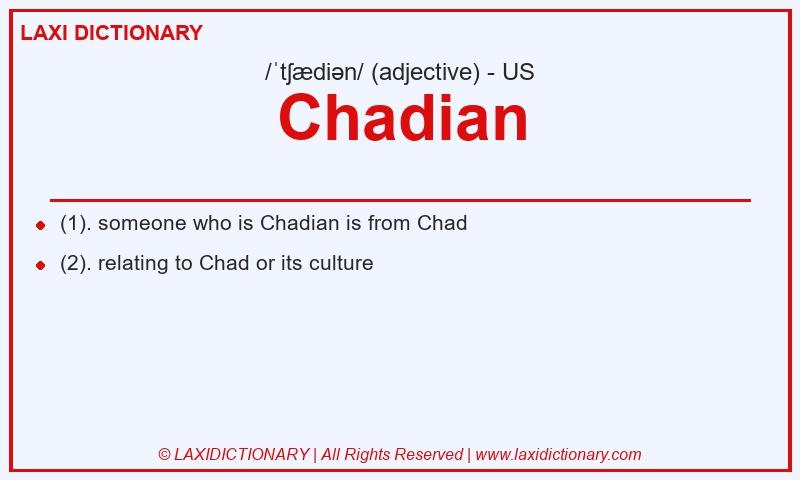 LAXI DICTIONARY

/ˈtʃædiən/ (adjective) - US

Chadian

- (1). someone who is Chadian is from Chad
- (2). relating to Chad or its culture

© LAXIDICTIONARY | All Rights Reserved | www.laxidictionary.com